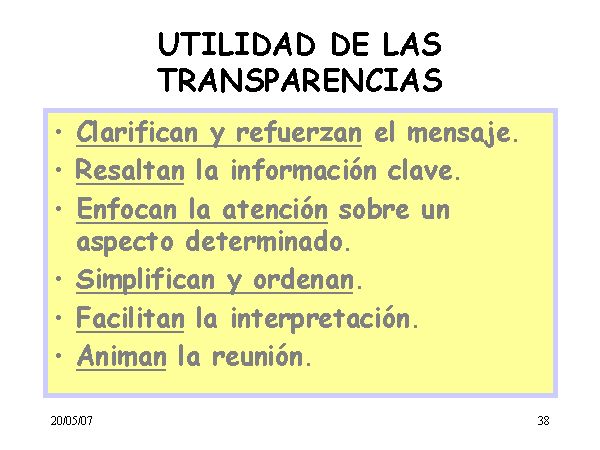 UTILIDAD DE LAS TRANSPARENCIAS

• Clarifican y refuerzan el mensaje.
• Resaltan la información clave.
• Enfocan la atención sobre un aspecto determinado.
• Simplifican y ordenan.
• Facilitan la interpretación.
• Animan la reunión.

20/05/07

38